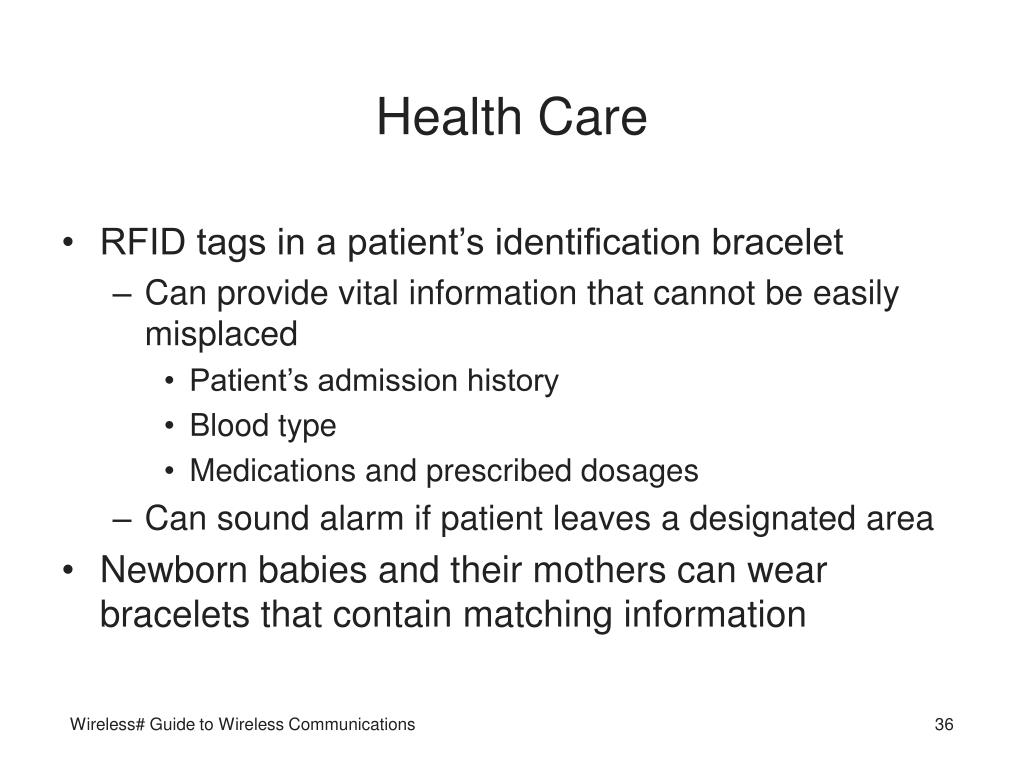 Health Care

• RFID tags in a patient’s identification bracelet
  – Can provide vital information that cannot be easily misplaced
    • Patient’s admission history
    • Blood type
    • Medications and prescribed dosages
  – Can sound alarm if patient leaves a designated area
• Newborn babies and their mothers can wear bracelets that contain matching information

Wireless# Guide to Wireless Communications

36